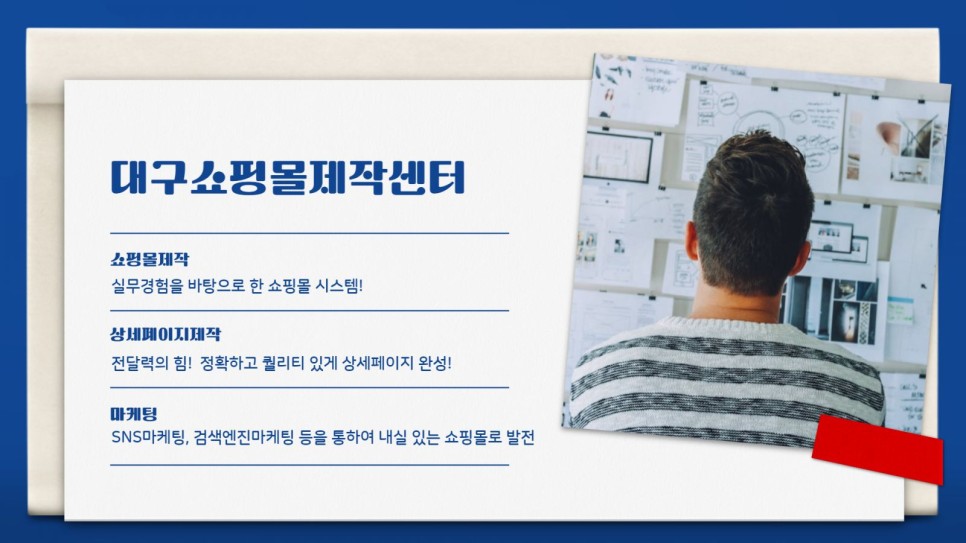 대구쇼핑몰제작센터

쇼핑몰제작
실무경험을 바탕으로 한 쇼핑몰 시스템!

상세페이지제작
전달력의 힘! 정확하고 퀄리티 있게 상세페이지 완성!

마케팅
SNS마케팅, 검색엔진마케팅 등을 통하여 내실 있는 쇼핑몰로 발전